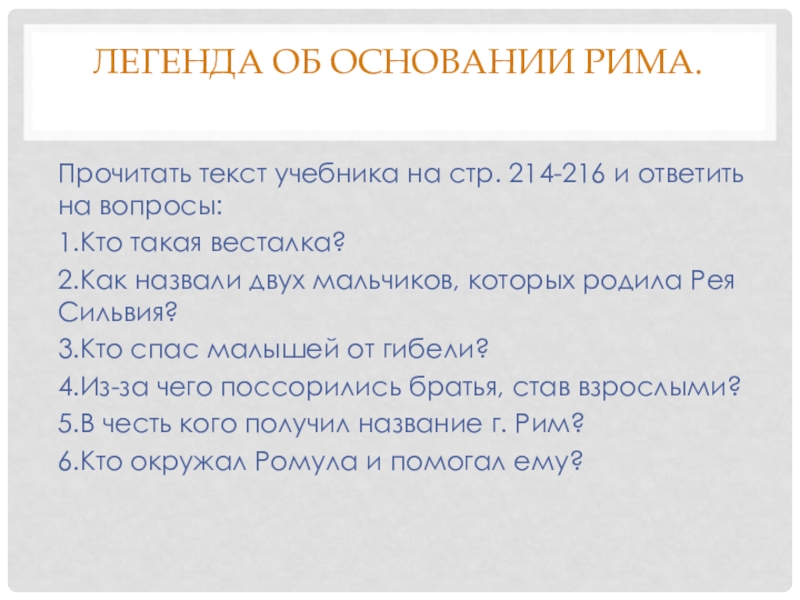 ЛЕГЕНДА ОБ ОСНОВАНИИ РИМА.

Прочитать текст учебника на стр. 214-216 и ответить на вопросы:

1.Кто такая весталка?

2.Как назвали двух мальчиков, которых родила Рея Сильвия?

3.Кто спас малышей от гибели?

4.Из-за чего поссорились братья, став взрослыми?

5.В честь кого получил название г. Рим?

6.Кто окружал Ромула и помогал ему?